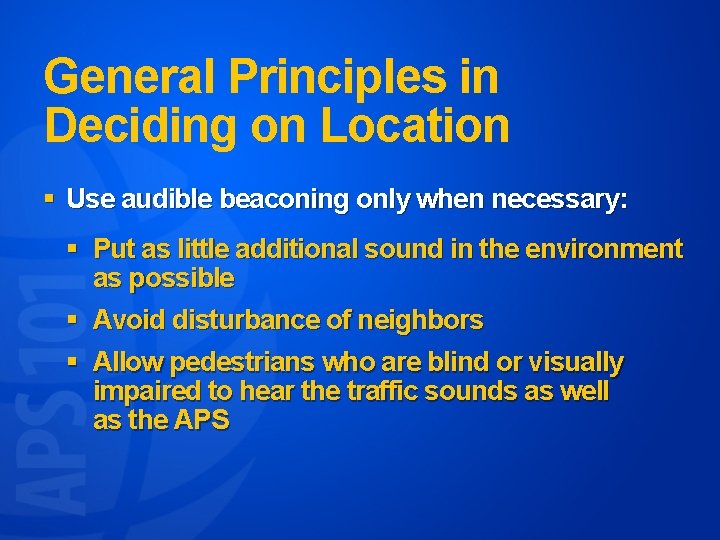 General Principles in Deciding on Location

▪ Use audible beaconing only when necessary:

▪ Put as little additional sound in the environment as possible

▪ Avoid disturbance of neighbors

▪ Allow pedestrians who are blind or visually impaired to hear the traffic sounds as well as the APS

APS 101